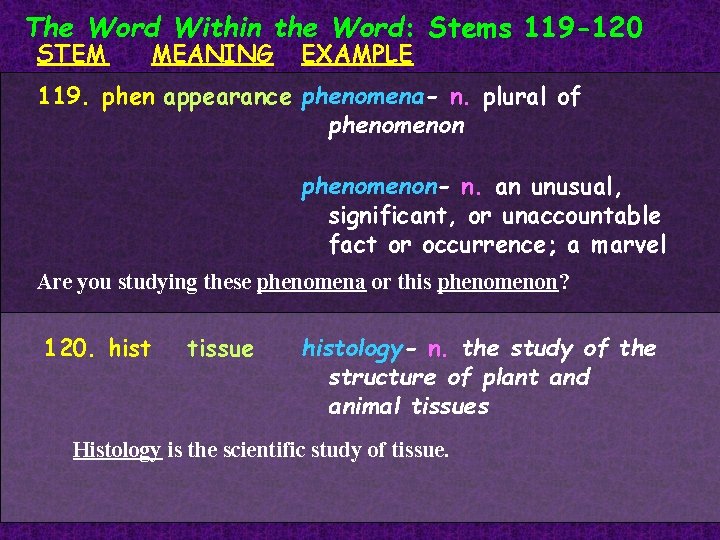 The Word Within the Word: Stems 119-120
STEM MEANING EXAMPLE

119. phen appearance phenomena- n. plural of phenomenon

phenomenon- n. an unusual, significant, or unaccountable fact or occurrence; a marvel

Are you studying these phenomena or this phenomenon?

120. hist tissue histology- n. the study of the structure of plant and animal tissues

Histology is the scientific study of tissue.